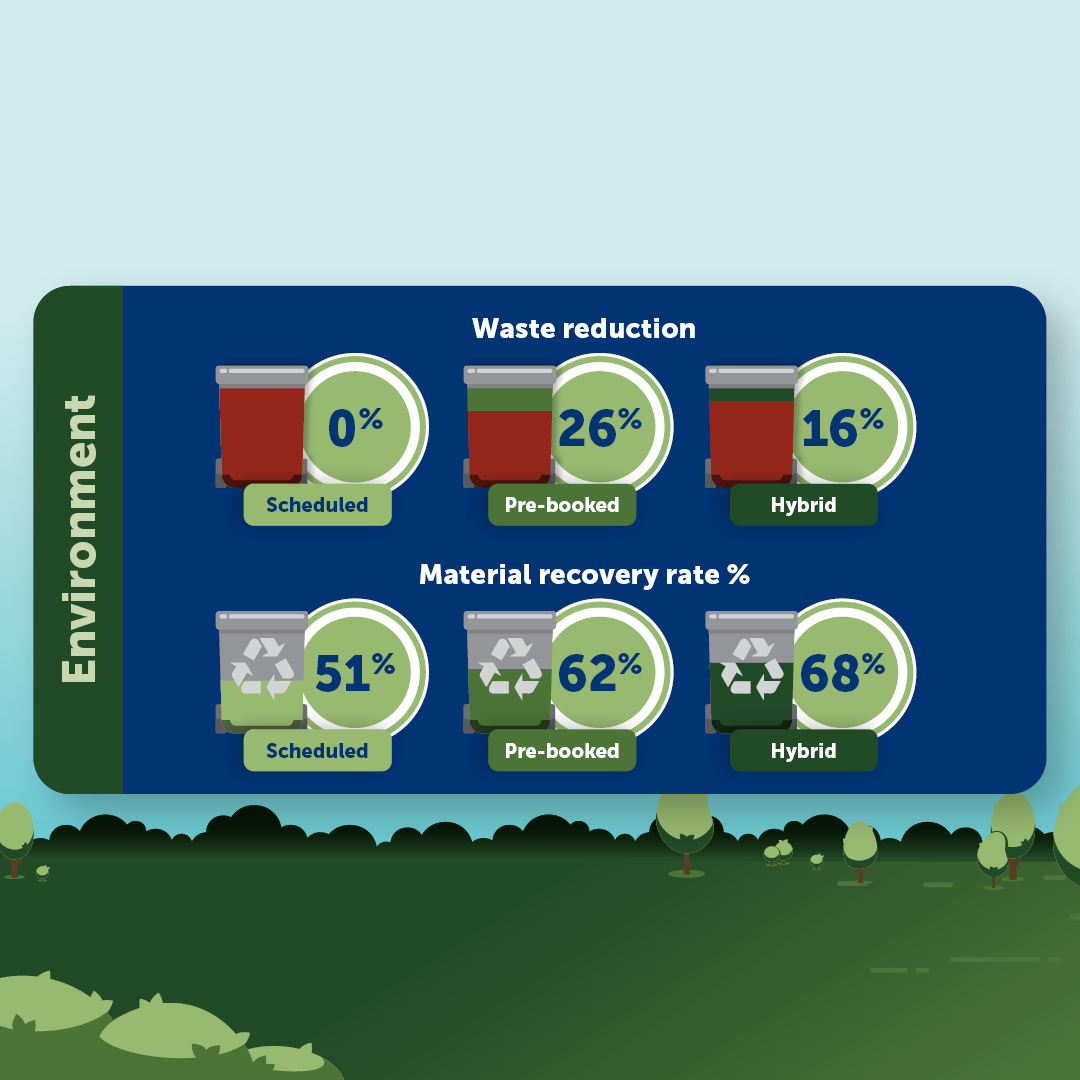 Environment

Waste reduction

0%
Scheduled

26%
Pre-booked

16%
Hybrid

Material recovery rate %

51%
Scheduled

62%
Pre-booked

68%
Hybrid